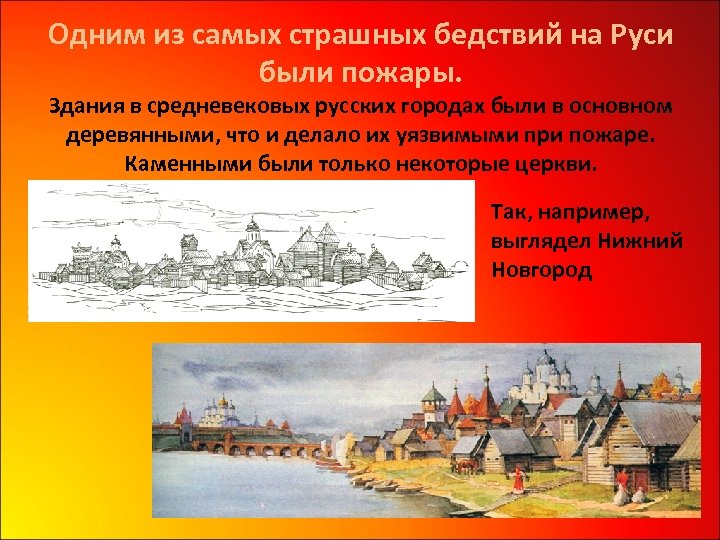 Одним из самых страшных бедствий на Руси были пожары.

Здания в средневековых русских городах были в основном деревянными, что и делало их уязвимыми при пожаре. Каменными были только некоторые церкви.

Так, например, выглядел Нижний Новгород